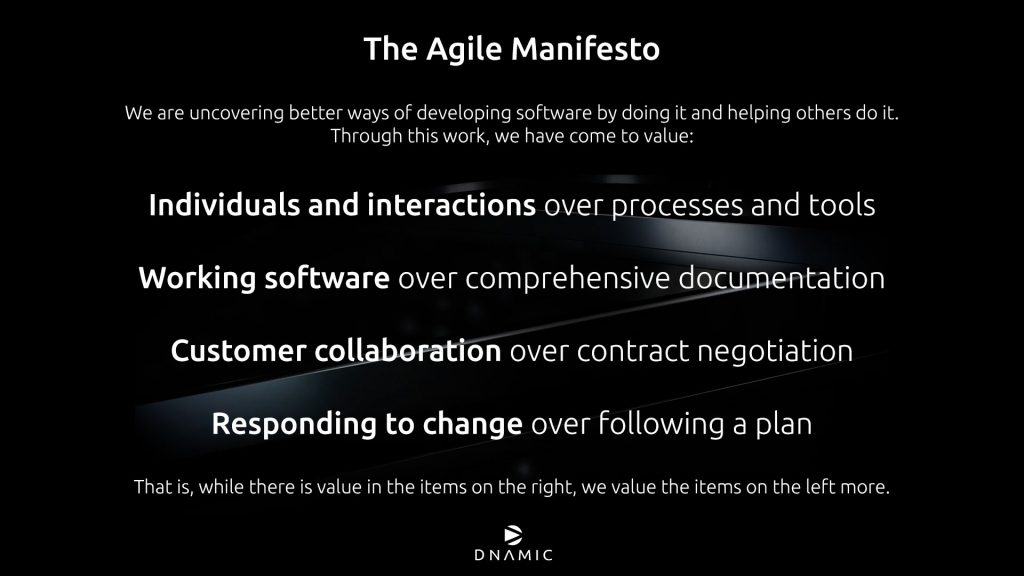 The Agile Manifesto

We are uncovering better ways of developing software by doing it and helping others do it. Through this work, we have come to value:

Individuals and interactions over processes and tools

Working software over comprehensive documentation

Customer collaboration over contract negotiation

Responding to change over following a plan

That is, while there is value in the items on the right, we value the items on the left more.

DNAMIC